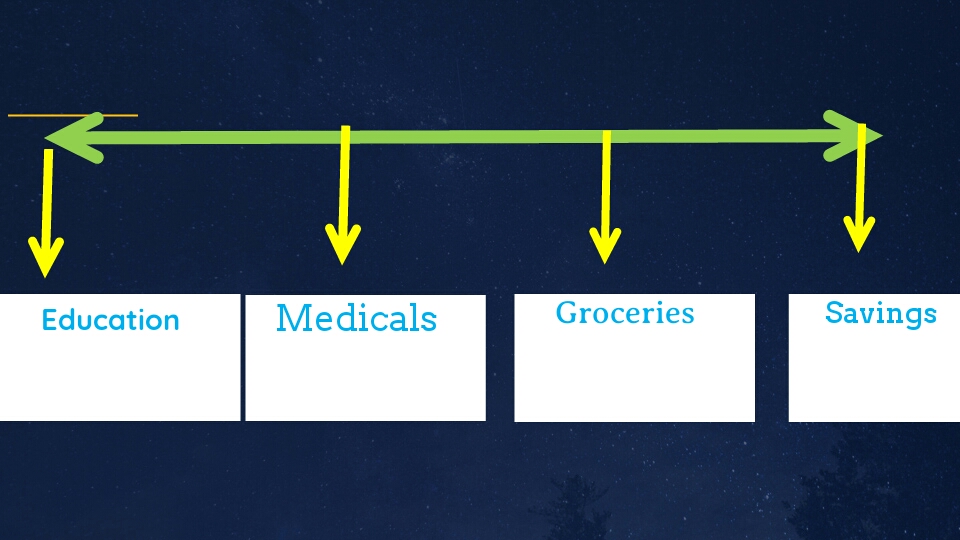 Education

Medicals

Groceries

Savings